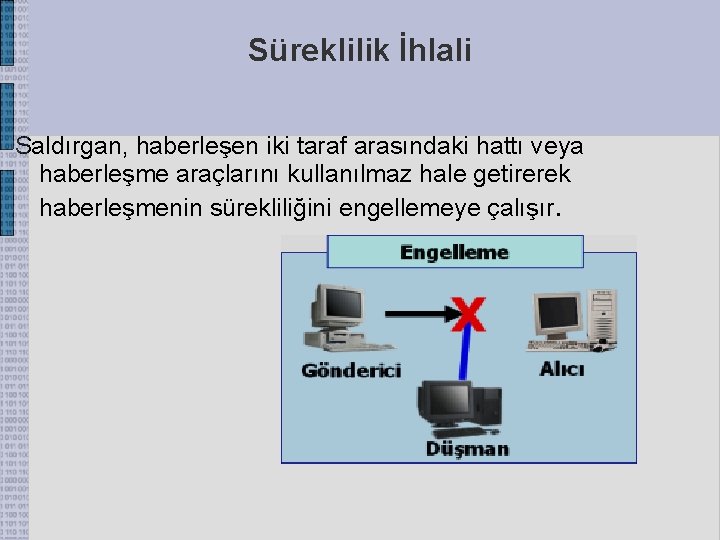 Süreklilik İhlali

Saldırgan, haberleşen iki taraf arasındaki hattı veya haberleşme araçlarını kullanılmaz hale getirerek haberleşmenin sürekliliğini engellemeye çalışır.

Engelleme

Gönderici

Alıcı

Düşman